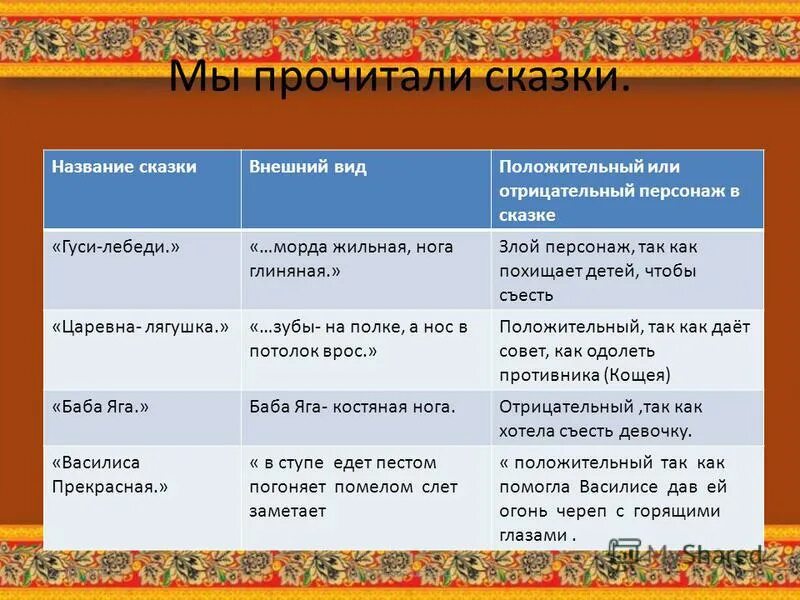 Мы прочитали сказки.

| Название сказки | Внешний вид | Положительный или отрицательный персонаж в сказке |
|---|---|---|
| «Гуси-лебеди.» | «…морда жильная, нога глиняная.» | Злой персонаж, так как похищает детей, чтобы съесть |
| «Царевна- лягушка.» | «…зубы- на полке, а нос в потолок врос.» | Положительный, так как даёт совет, как одолеть противника (Кощея) |
| «Баба Яга.» | Баба Яга- костяная нога. | Отрицательный ,так как хотела съесть девочку. |
| «Василиса Прекрасная.» | « в ступе едет пестом погоняет помелом слет заметает | « положительный так как помогла Василисе дав ей огонь череп с горящими глазами . |

MyShared